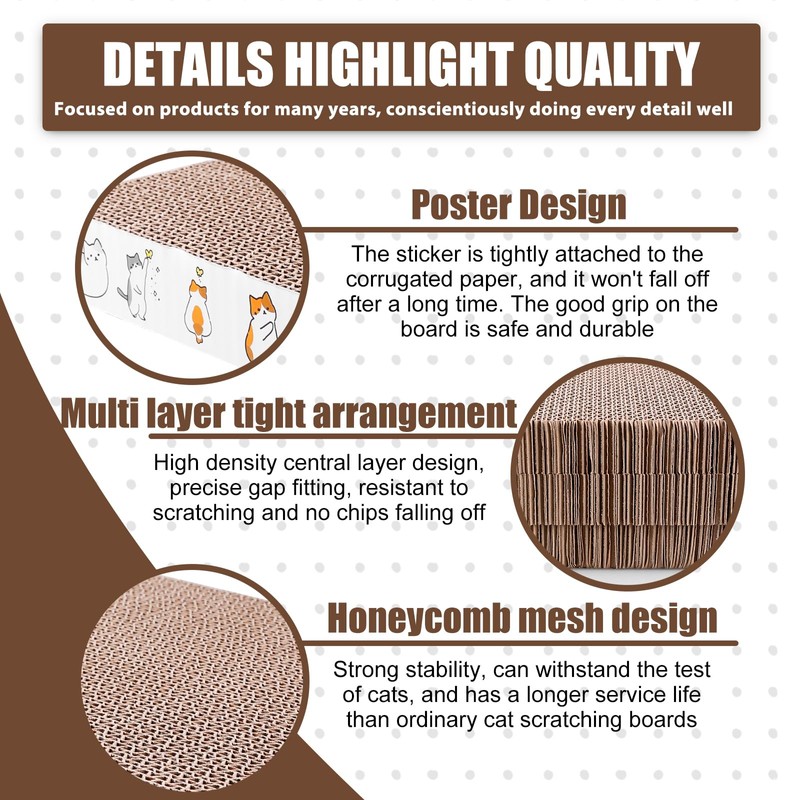 DETAILS HIGHLIGHT QUALITY
Focused on products for many years, conscientiously doing every detail well

Poster Design
The sticker is tightly attached to the corrugated paper, and it won't fall off after a long time. The good grip on the board is safe and durable

Multi layer tight arrangement
High density central layer design, precise gap fitting, resistant to scratching and no chips falling off

Honeycomb mesh design
Strong stability, can withstand the test of cats, and has a longer service life than ordinary cat scratching boards